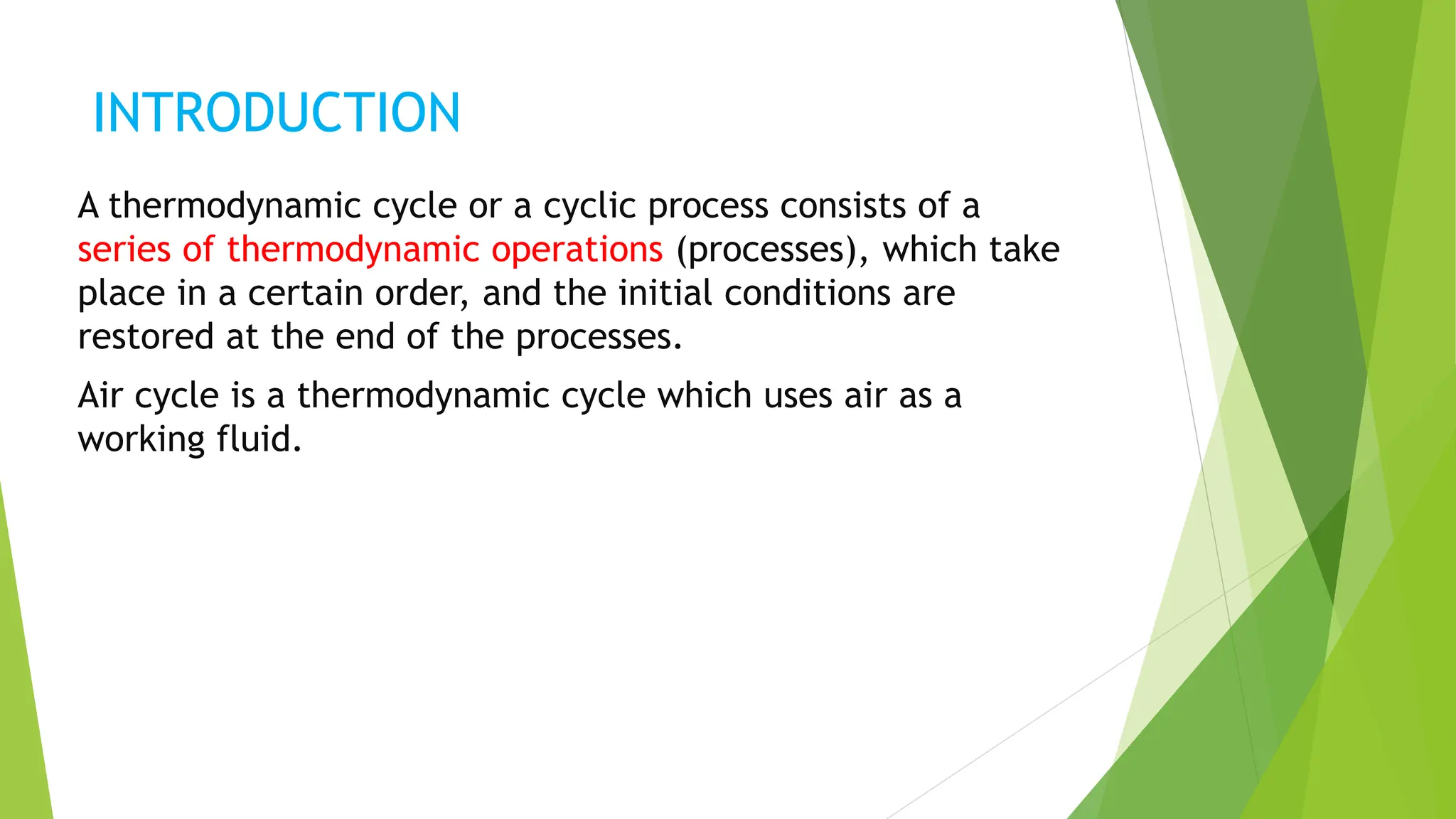 INTRODUCTION

A thermodynamic cycle or a cyclic process consists of a series of thermodynamic operations (processes), which take place in a certain order, and the initial conditions are restored at the end of the processes.

Air cycle is a thermodynamic cycle which uses air as a working fluid.